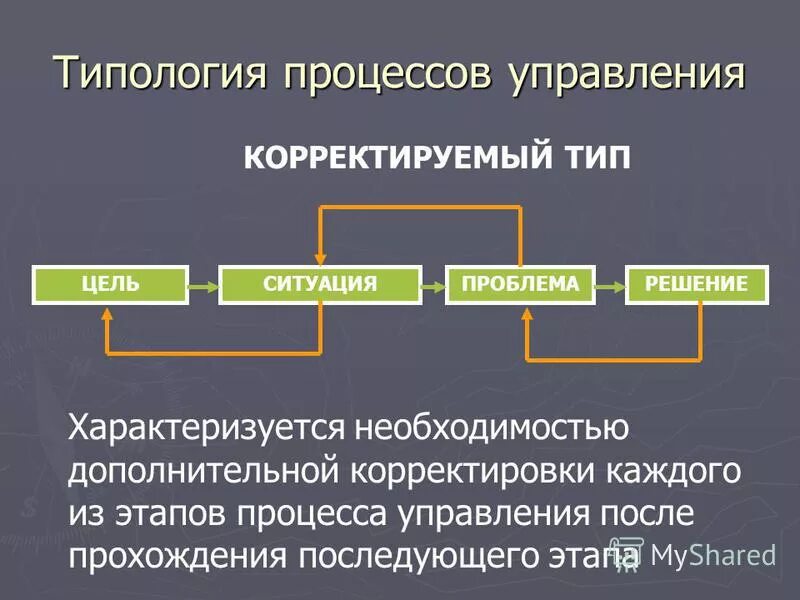 Типология процессов управления

КОРРЕКТИРУЕМЫЙ ТИП

ЦЕЛЬ

СИТУАЦИЯ

ПРОБЛЕМА

РЕШЕНИЕ

Характеризуется необходимостью дополнительной корректировки каждого из этапов процесса управления после прохождения последующего этапа

MyShared